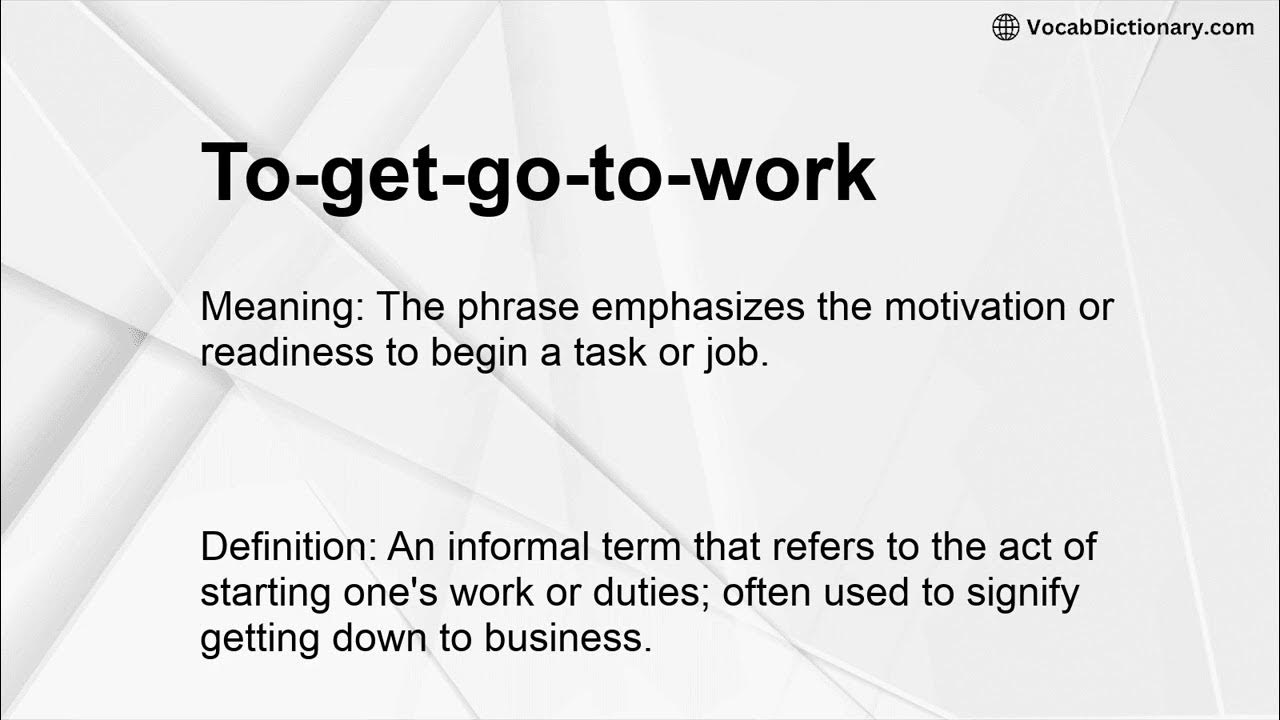 VocabDictionary.com

To-get-go-to-work

Meaning: The phrase emphasizes the motivation or readiness to begin a task or job.

Definition: An informal term that refers to the act of starting one's work or duties; often used to signify getting down to business.